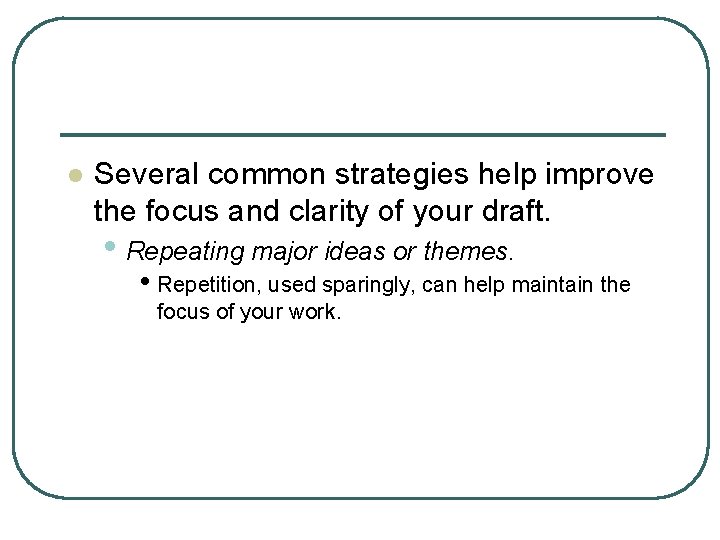 Several common strategies help improve the focus and clarity of your draft.

Repeating major ideas or themes.

Repetition, used sparingly, can help maintain the focus of your work.